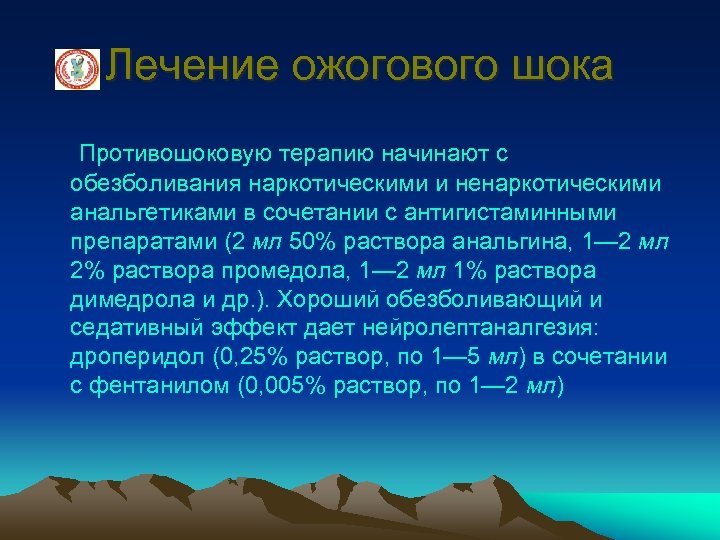 Лечение ожогового шока

Противошоковую терапию начинают с обезболивания наркотическими и ненаркотическими анальгетиками в сочетании с антигистаминными препаратами (2 мл 50% раствора анальгина, 1—2 мл 2% раствора промедола, 1—2 мл 1% раствора димедрола и др.). Хороший обезболивающий и седативный эффект дает нейролептаналгезия: дроперидол (0,25% раствор, по 1—5 мл) в сочетании с фентанилом (0,005% раствор, по 1—2 мл)